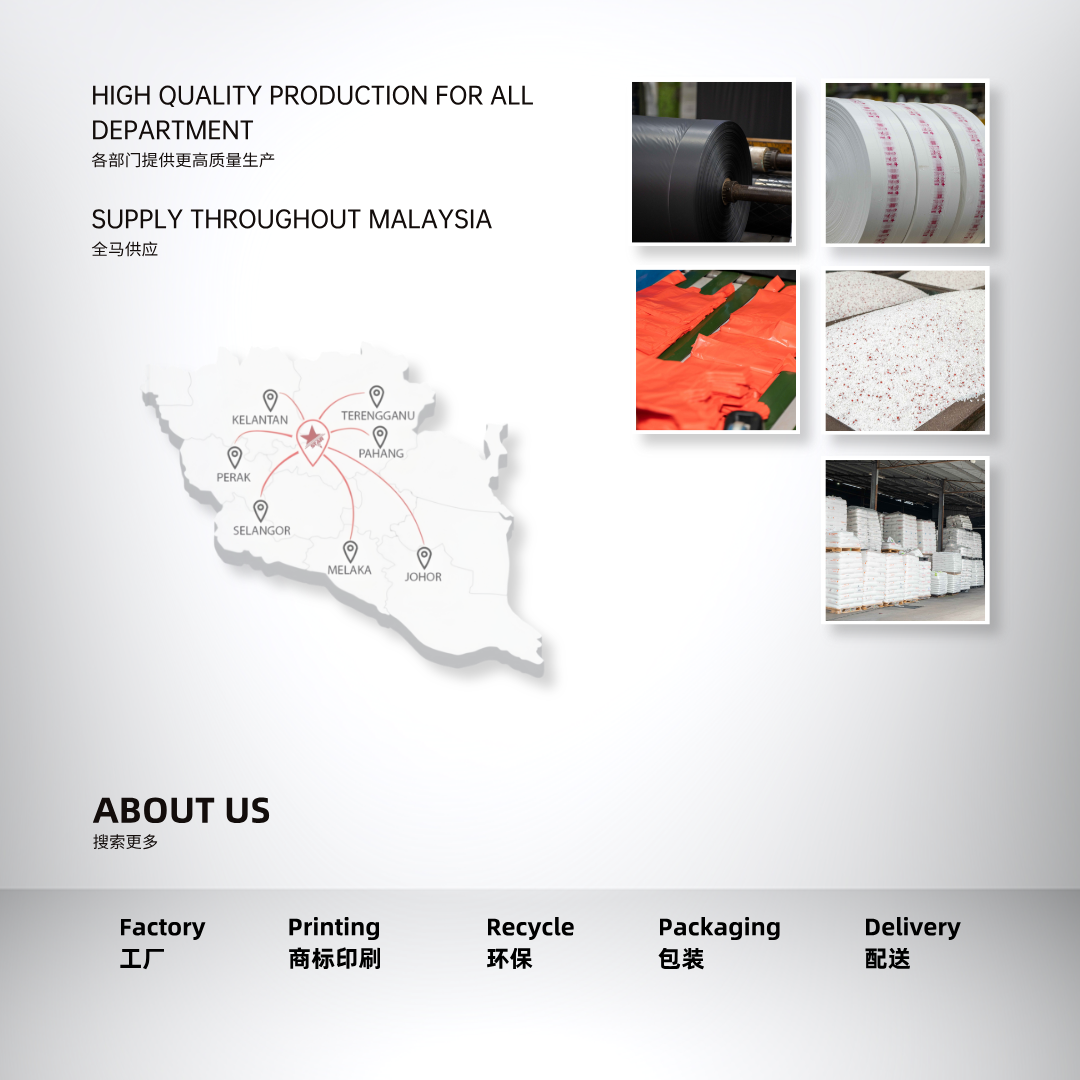 HIGH QUALITY PRODUCTION FOR ALL DEPARTMENT
各部门提供更高质量生产

SUPPLY THROUGHOUT MALAYSIA
全马供应

KELANTAN
TERENGGANU
PAHANG
PERAK
SELANGOR
MELAKA
JOHOR

ABOUT US
搜索更多

Factory
工厂

Printing
商标印刷

Recycle
环保

Packaging
包装

Delivery
配送